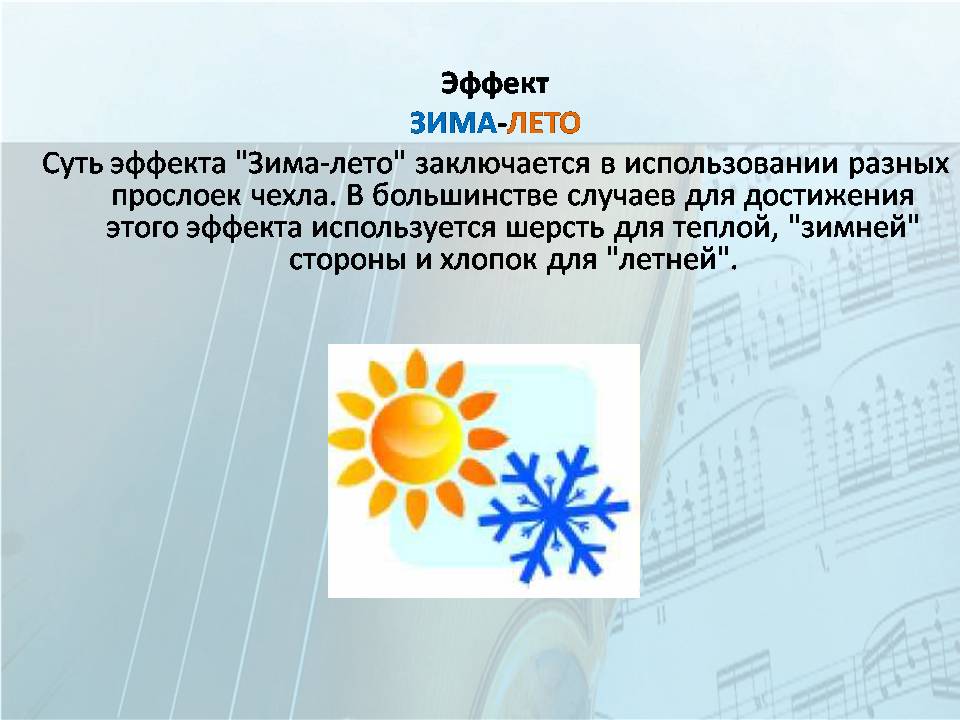 Эффект
ЗИМА-ЛЕТО

Суть эффекта "Зима-лето" заключается в использовании разных прослоек чехла. В большинстве случаев для достижения этого эффекта используется шерсть для теплой, "зимней" стороны и хлопок для "летней".